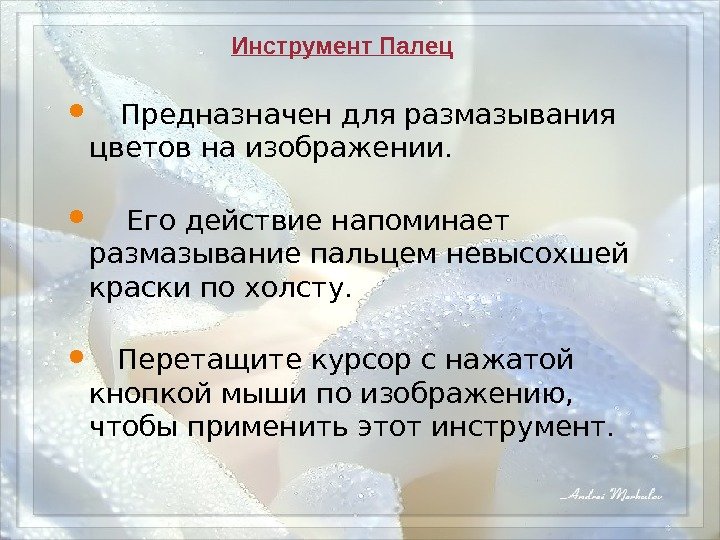 Инструмент Палец

• Предназначен для размазывания цветов на изображении.

• Его действие напоминает размазывание пальцем невысохшей краски по холсту.

• Перетащите курсор с нажатой кнопкой мыши по изображению, чтобы применить этот инструмент.

Andrei Merkulov